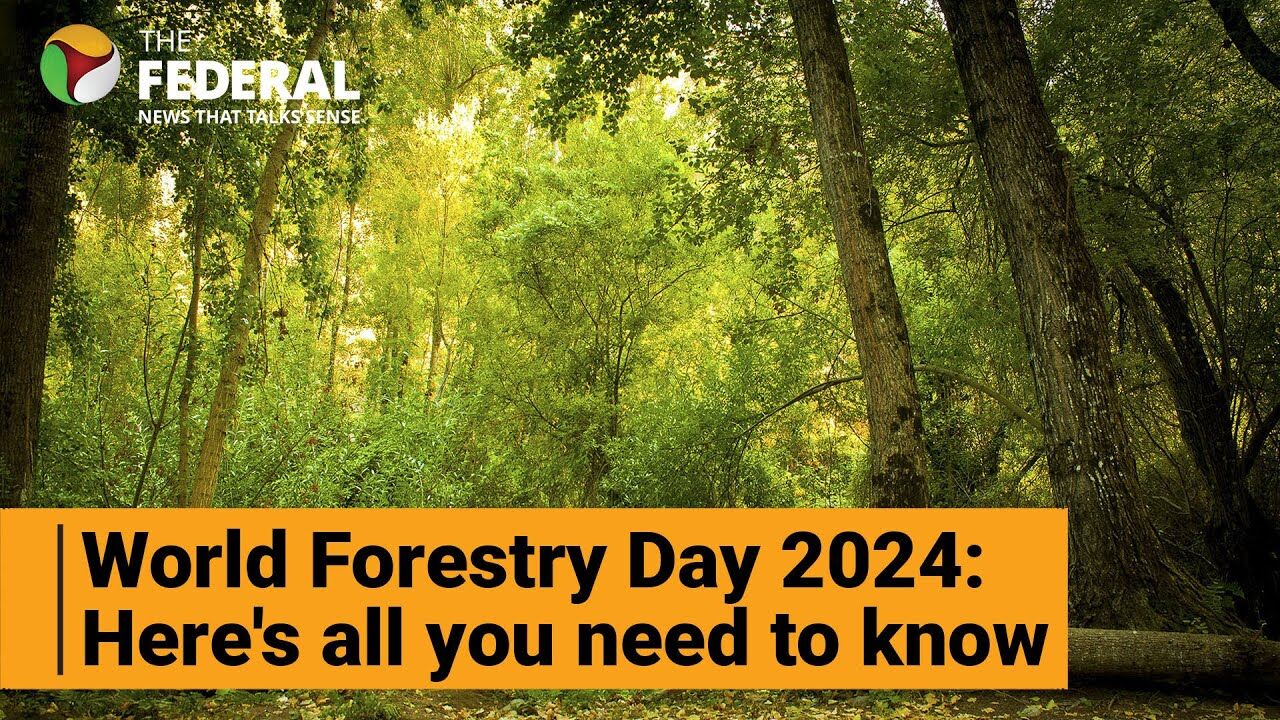 THE
FEDERAL
NEWS THAT TALKS SENSE

World Forestry Day 2024:
Here's all you need to know